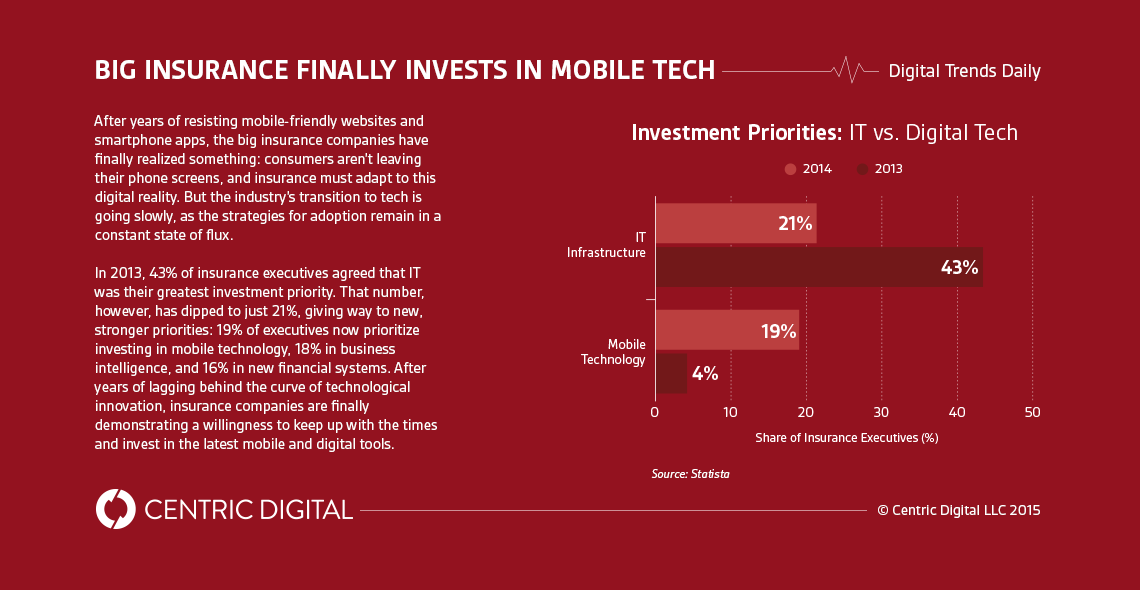 BIG INSURANCE FINALLY INVESTS IN MOBILE TECH

Digital Trends Daily

After years of resisting mobile-friendly websites and smartphone apps, the big insurance companies have finally realized something: consumers aren't leaving their phone screens, and insurance must adapt to this digital reality. But the industry's transition to tech is going slowly, as the strategies for adoption remain in a constant state of flux.

In 2013, 43% of insurance executives agreed that IT was their greatest investment priority. That number, however, has dipped to just 21%, giving way to new, stronger priorities: 19% of executives now prioritize investing in mobile technology, 18% in business intelligence, and 16% in new financial systems. After years of lagging behind the curve of technological innovation, insurance companies are finally demonstrating a willingness to keep up with the times and invest in the latest mobile and digital tools.

Investment Priorities: IT vs. Digital Tech

2014
2013

IT Infrastructure
21%
43%

Mobile Technology
19%
4%

0 10 20 30 40 50

Share of Insurance Executives (%)

Source: Statista

CENTRIC DIGITAL

© Centric Digital LLC 2015